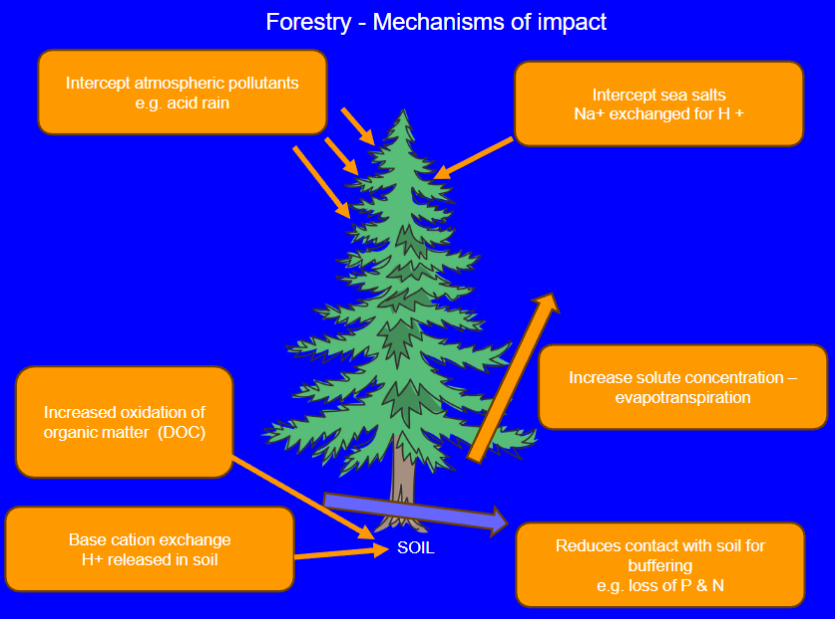 Forestry - Mechanisms of impact

Intercept atmospheric pollutants
e.g. acid rain

Intercept sea salts
Na+ exchanged for H +

Increase solute concentration – evapotranspiration

Increased oxidation of organic matter (DOC)

Base cation exchange
H+ released in soil

SOIL

Reduces contact with soil for buffering
e.g. loss of P & N